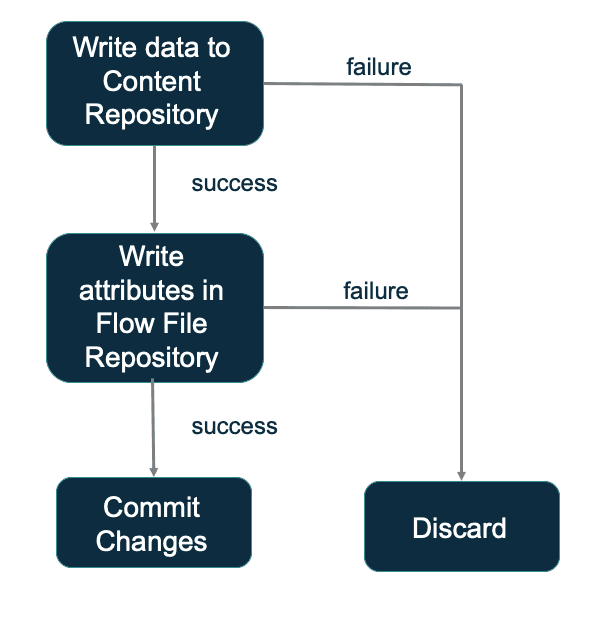 Write data to Content Repository

failure

success

Write attributes in Flow File Repository

failure

success

Commit Changes

Discard